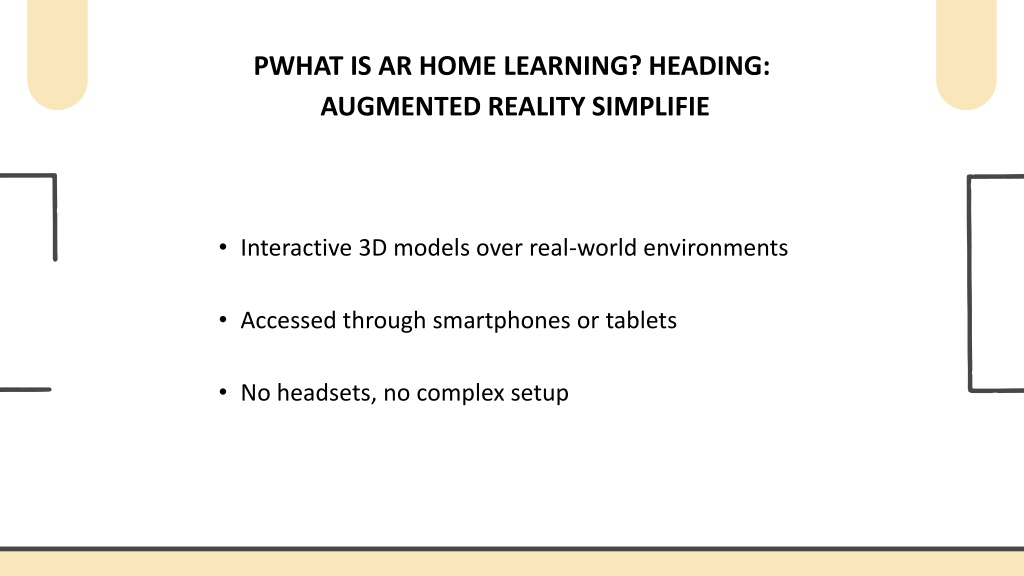 PWHAT IS AR HOME LEARNING? HEADING: AUGMENTED REALITY SIMPLIFIE

• Interactive 3D models over real-world environments

• Accessed through smartphones or tablets

• No headsets, no complex setup